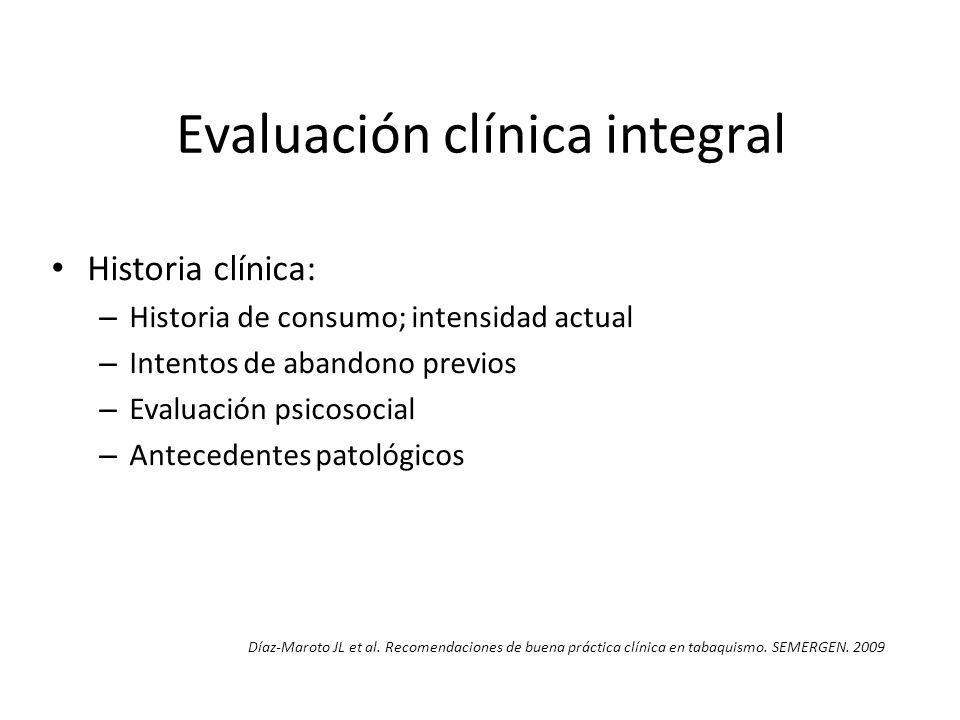 Evaluación clínica integral

• Historia clínica:
– Historia de consumo; intensidad actual
– Intentos de abandono previos
– Evaluación psicosocial
– Antecedentes patológicos

Díaz-Maroto JL et al. Recomendaciones de buena práctica clínica en tabaquismo. SEMERGEN. 2009